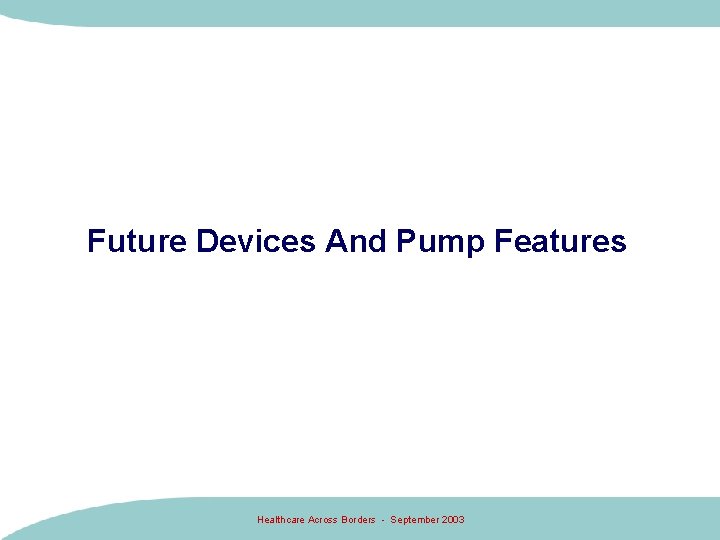 Future Devices And Pump Features

Healthcare Across Borders - September 2003